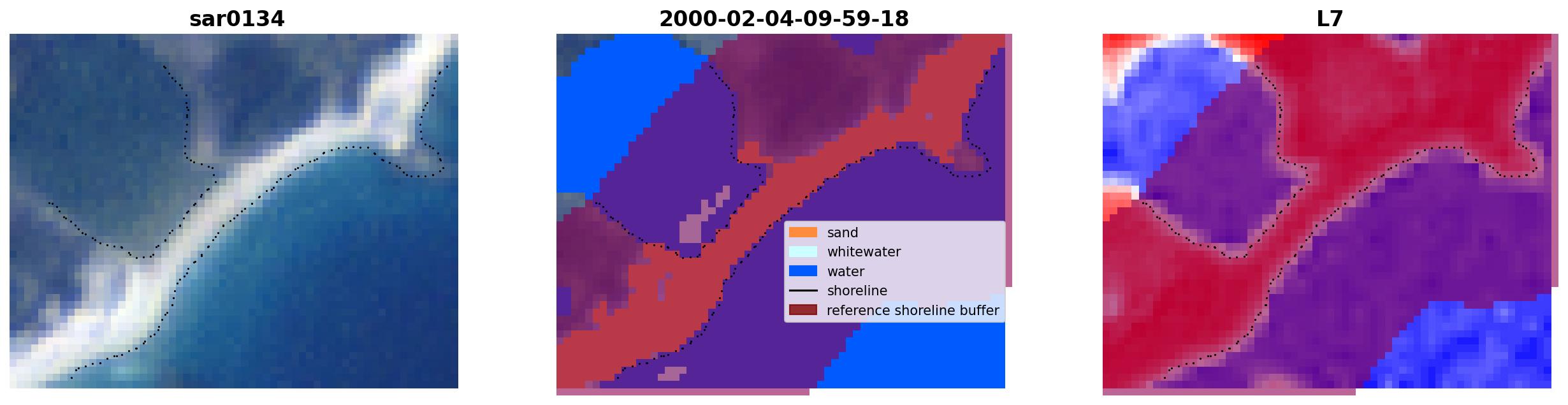 sar0134

2000-02-04-09-59-18

sand
whitewater
water
shoreline
reference shoreline buffer

L7